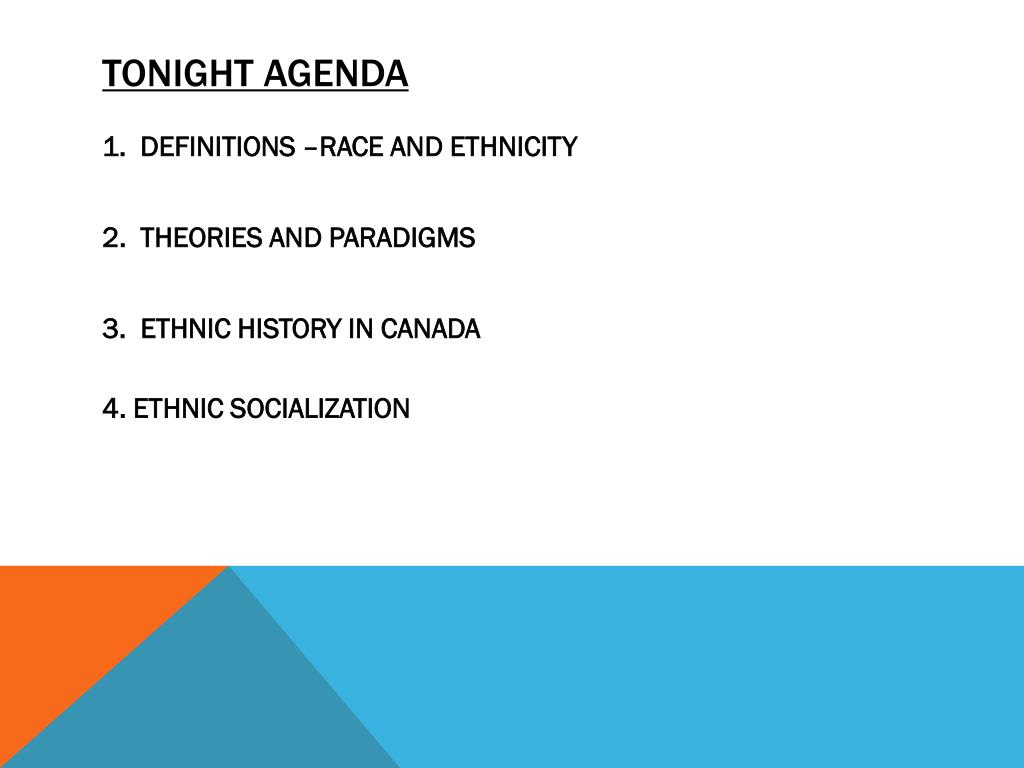 TONIGHT AGENDA

1. DEFINITIONS –RACE AND ETHNICITY

2. THEORIES AND PARADIGMS

3. ETHNIC HISTORY IN CANADA

4. ETHNIC SOCIALIZATION